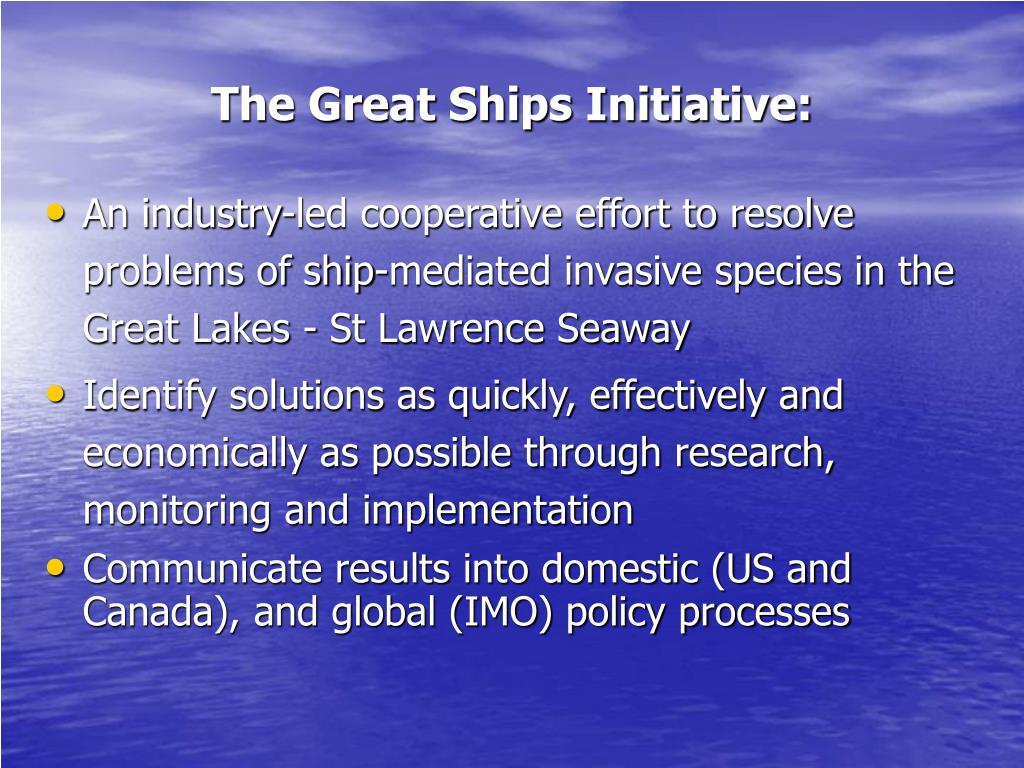 The Great Ships Initiative:

• An industry-led cooperative effort to resolve problems of ship-mediated invasive species in the Great Lakes - St Lawrence Seaway

• Identify solutions as quickly, effectively and economically as possible through research, monitoring and implementation

• Communicate results into domestic (US and Canada), and global (IMO) policy processes